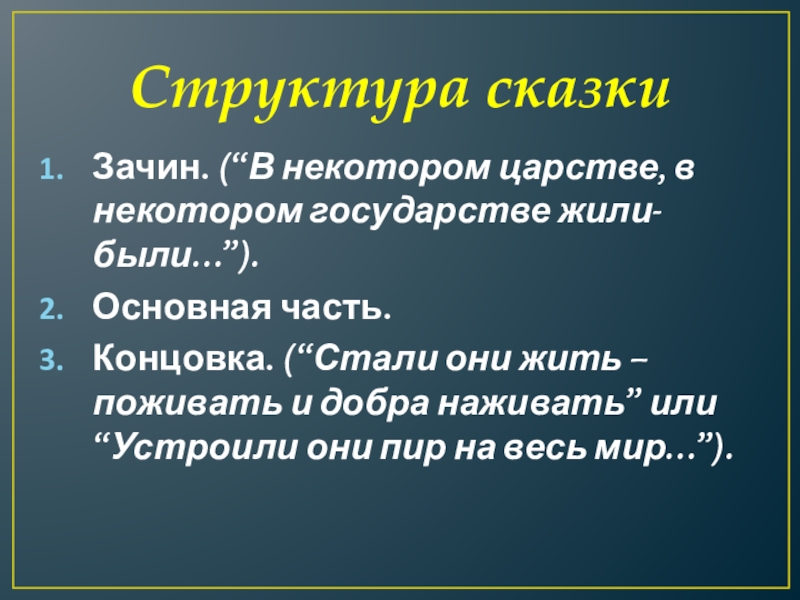 Структура сказки

1. Зачин. (“В некотором царстве, в некотором государстве жили-были…”).
2. Основная часть.
3. Концовка. (“Стали они жить – поживать и добра наживать” или “Устроили они пир на весь мир…”).